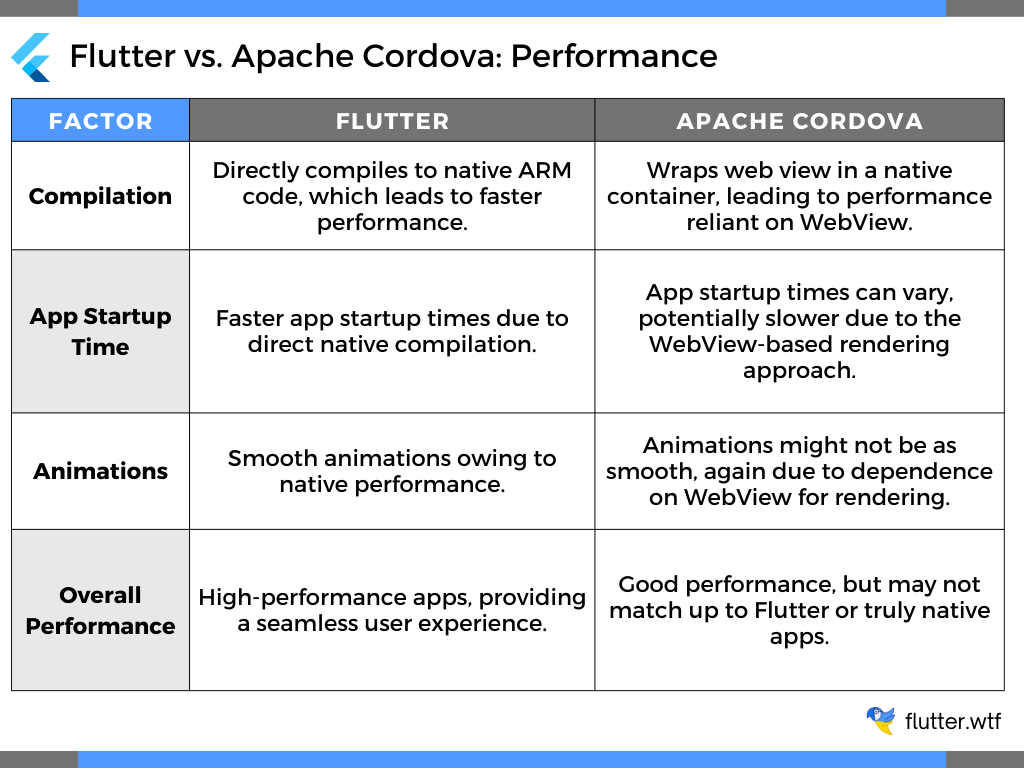 Flutter vs. Apache Cordova: Performance

| FACTOR | FLUTTER | APACHE CORDOVA |
|---|---|---|
| Compilation | Directly compiles to native ARM code, which leads to faster performance. | Wraps web view in a native container, leading to performance reliant on WebView. |
| App Startup Time | Faster app startup times due to direct native compilation. | App startup times can vary, potentially slower due to the WebView-based rendering approach. |
| Animations | Smooth animations owing to native performance. | Animations might not be as smooth, again due to dependence on WebView for rendering. |
| Overall Performance | High-performance apps, providing a seamless user experience. | Good performance, but may not match up to Flutter or truly native apps. |

flutter.wtf